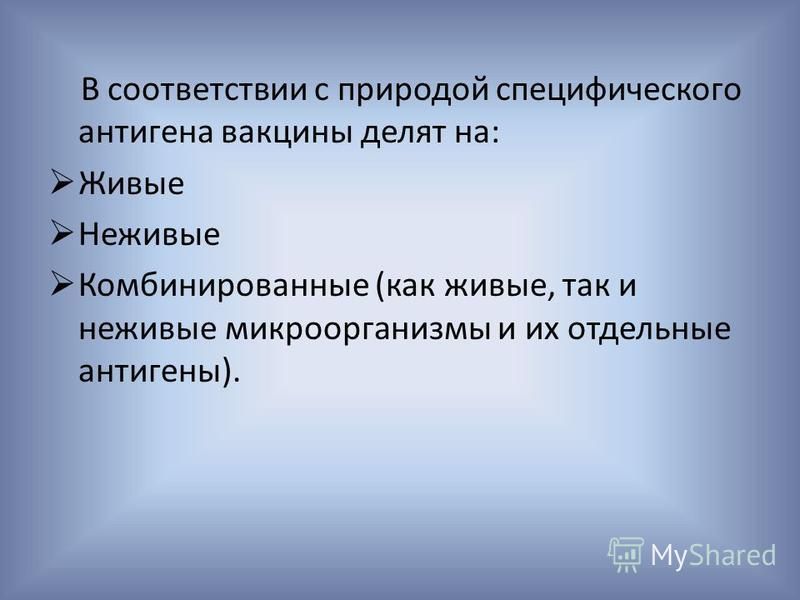 В соответствии с природой специфического антигена вакцины делят на:

➢ Живые

➢ Неживые

➢ Комбинированные (как живые, так и неживые микроорганизмы и их отдельные антигены).

MyShared